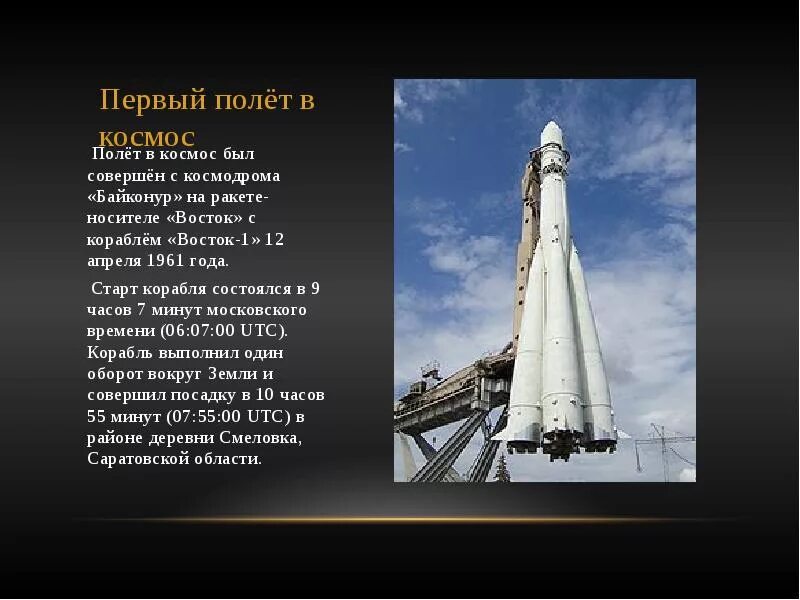 Первый полёт в космос

Полёт в космос был совершён с космодрома «Байконур» на ракете-носителе «Восток» с кораблём «Восток-1» 12 апреля 1961 года.

Старт корабля состоялся в 9 часов 7 минут московского времени (06:07:00 UTC). Корабль выполнил один оборот вокруг Земли и совершил посадку в 10 часов 55 минут (07:55:00 UTC) в районе деревни Смеловка, Саратовской области.